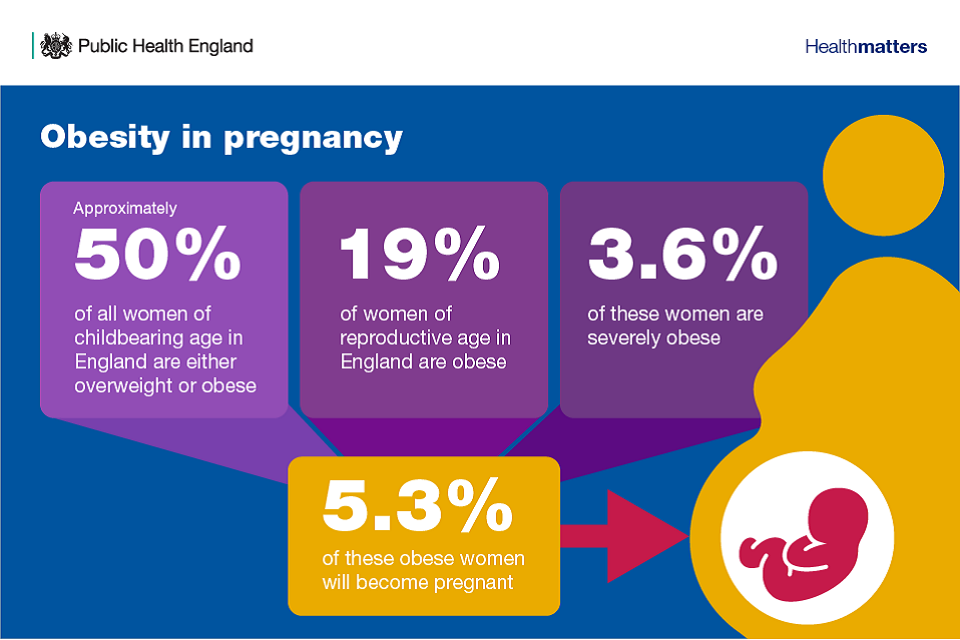 Public Health England

Healthmatters

Obesity in pregnancy

Approximately
50%
of all women of childbearing age in England are either overweight or obese

19%
of women of reproductive age in England are obese

3.6%
of these women are severely obese

5.3%
of these obese women will become pregnant